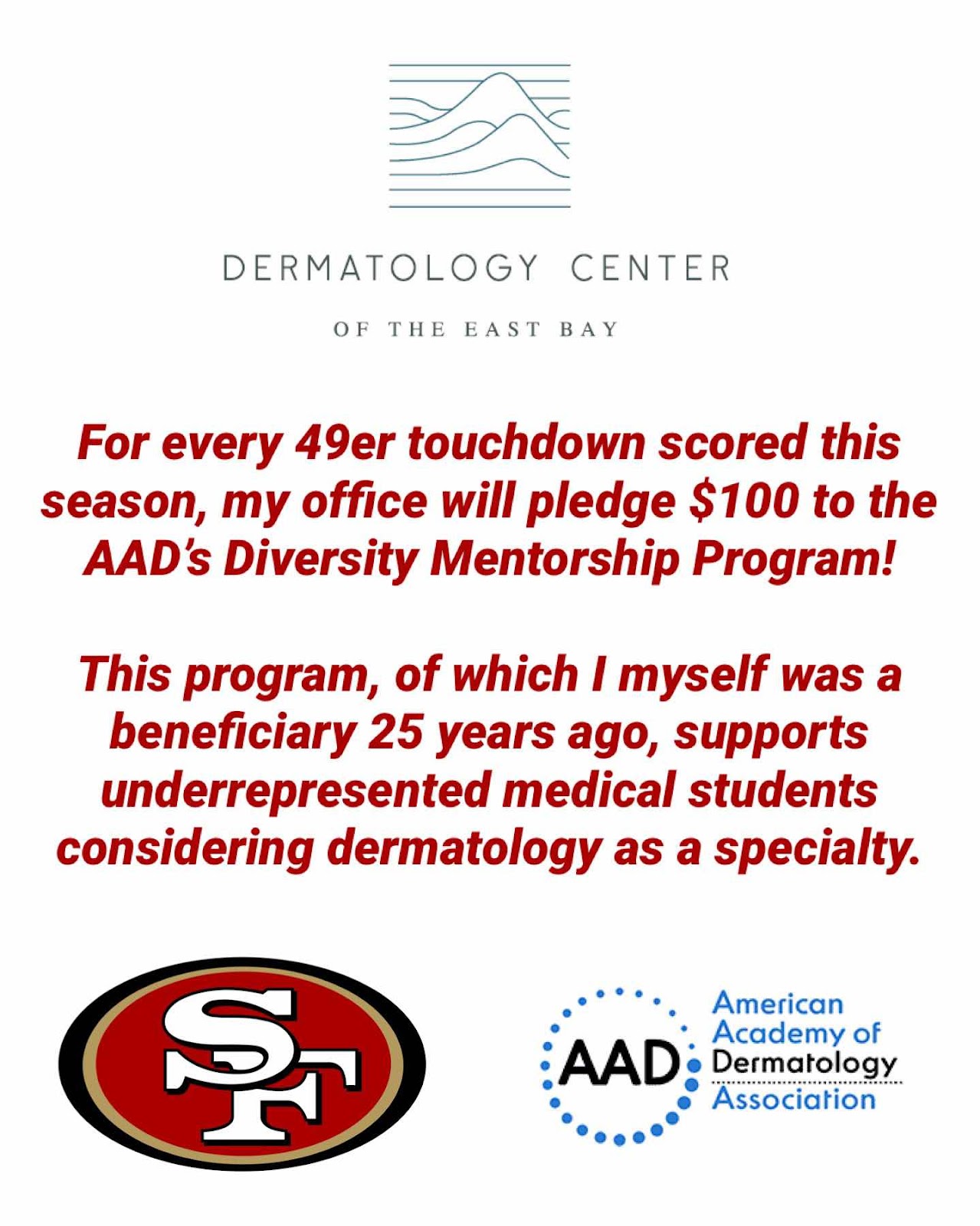 DERMATOLOGY CENTER

OF THE EAST BAY

For every 49er touchdown scored this season, my office will pledge \$100 to the AAD's Diversity Mentorship Program!

This program, of which I myself was a beneficiary 25 years ago, supports underrepresented medical students considering dermatology as a specialty.

SF

AAD American Academy of Dermatology Association